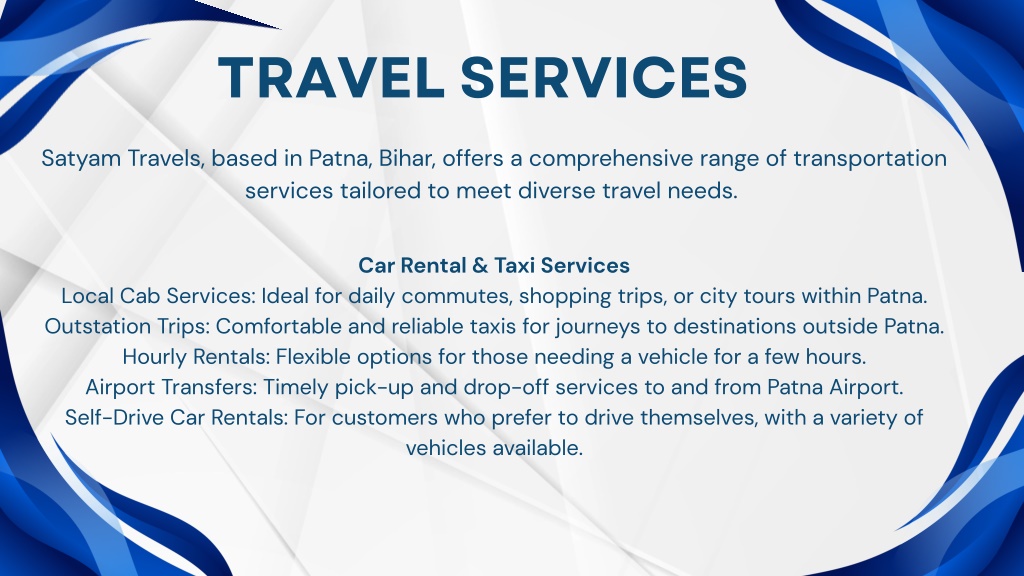 TRAVEL SERVICES

Satyam Travels, based in Patna, Bihar, offers a comprehensive range of transportation services tailored to meet diverse travel needs.

Car Rental & Taxi Services
Local Cab Services: Ideal for daily commutes, shopping trips, or city tours within Patna.
Outstation Trips: Comfortable and reliable taxis for journeys to destinations outside Patna.
Hourly Rentals: Flexible options for those needing a vehicle for a few hours.
Airport Transfers: Timely pick-up and drop-off services to and from Patna Airport.
Self-Drive Car Rentals: For customers who prefer to drive themselves, with a variety of vehicles available.